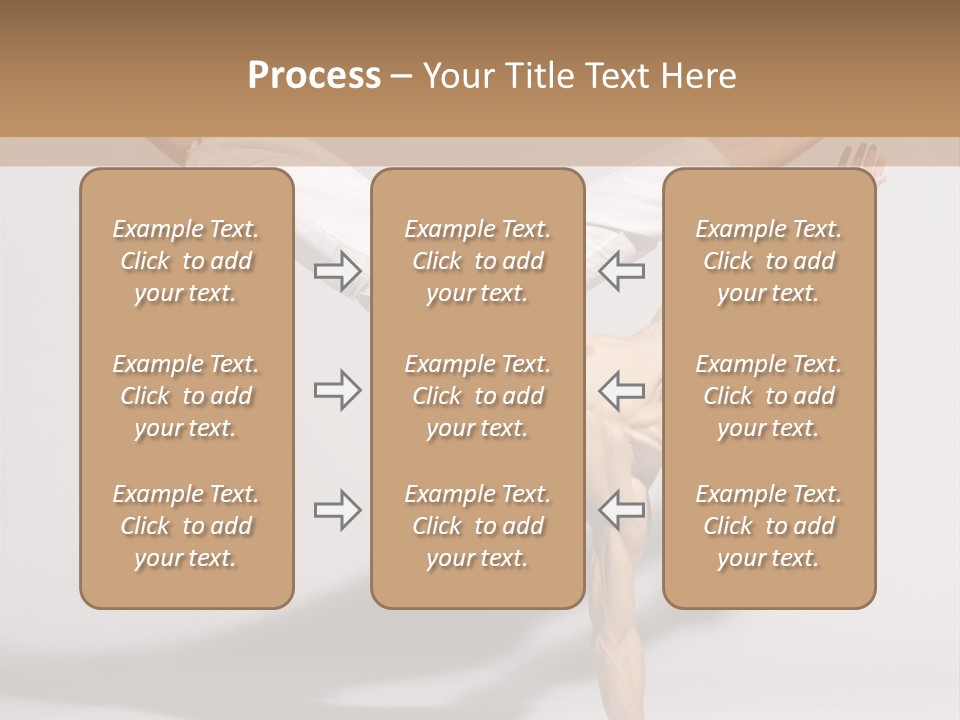 Process – Your Title Text Here

Example Text. Click to add your text.

Example Text. Click to add your text.

Example Text. Click to add your text.

Example Text. Click to add your text.

Example Text. Click to add your text.

Example Text. Click to add your text.

Example Text. Click to add your text.

Example Text. Click to add your text.

Example Text. Click to add your text.